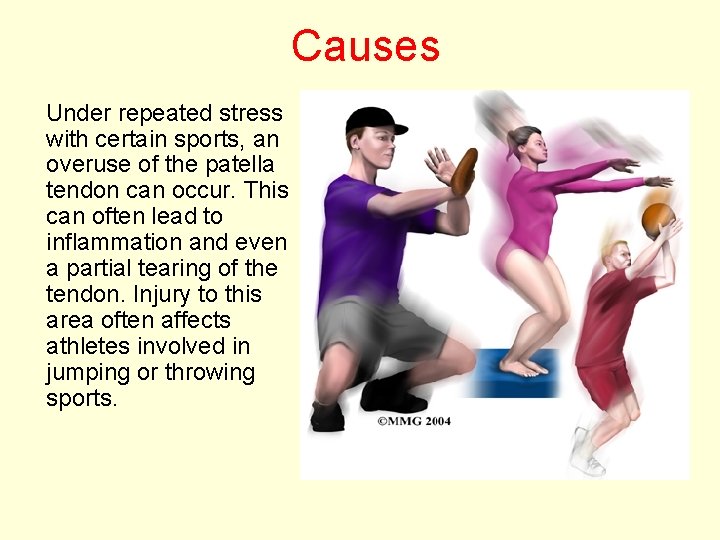 Causes

Under repeated stress with certain sports, an overuse of the patella tendon can occur. This can often lead to inflammation and even a partial tearing of the tendon. Injury to this area often affects athletes involved in jumping or throwing sports.

©MMG 2004